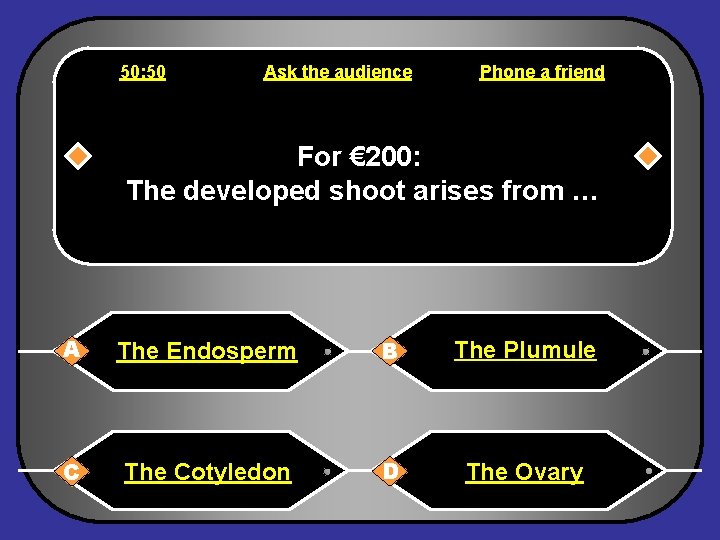 50:50 Ask the audience Phone a friend

For €200:
The developed shoot arises from …

A The Endosperm
B The Plumule
C The Cotyledon
D The Ovary